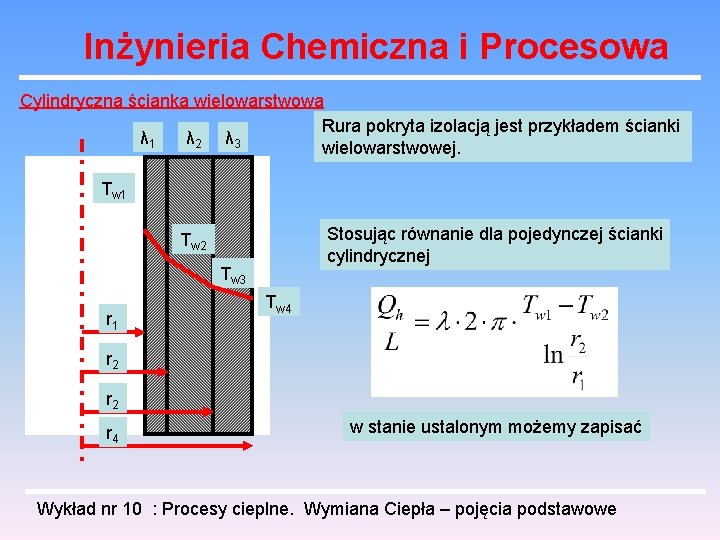 Inżynieria Chemiczna i Procesowa

Cylindryczna ścianka wielowarstwowa

$\lambda_1$ $\lambda_2$ $\lambda_3$

$T_{w1}$

$T_{w2}$

$T_{w3}$

$T_{w4}$

$r_1$

$r_2$

$r_2$

$r_4$

Rura pokryta izolacją jest przykładem ścianki wielowarstwowej.

Stosując równanie dla pojedynczej ścianki cylindrycznej

$\frac{Q_h}{L} = \lambda \cdot 2 \cdot \pi \cdot \frac{T_{w1} - T_{w2}}{\ln \frac{r_2}{r_1}}$

w stanie ustalonym możemy zapisać

Wykład nr 10 : Procesy cieplne. Wymiana Ciepła – pojęcia podstawowe